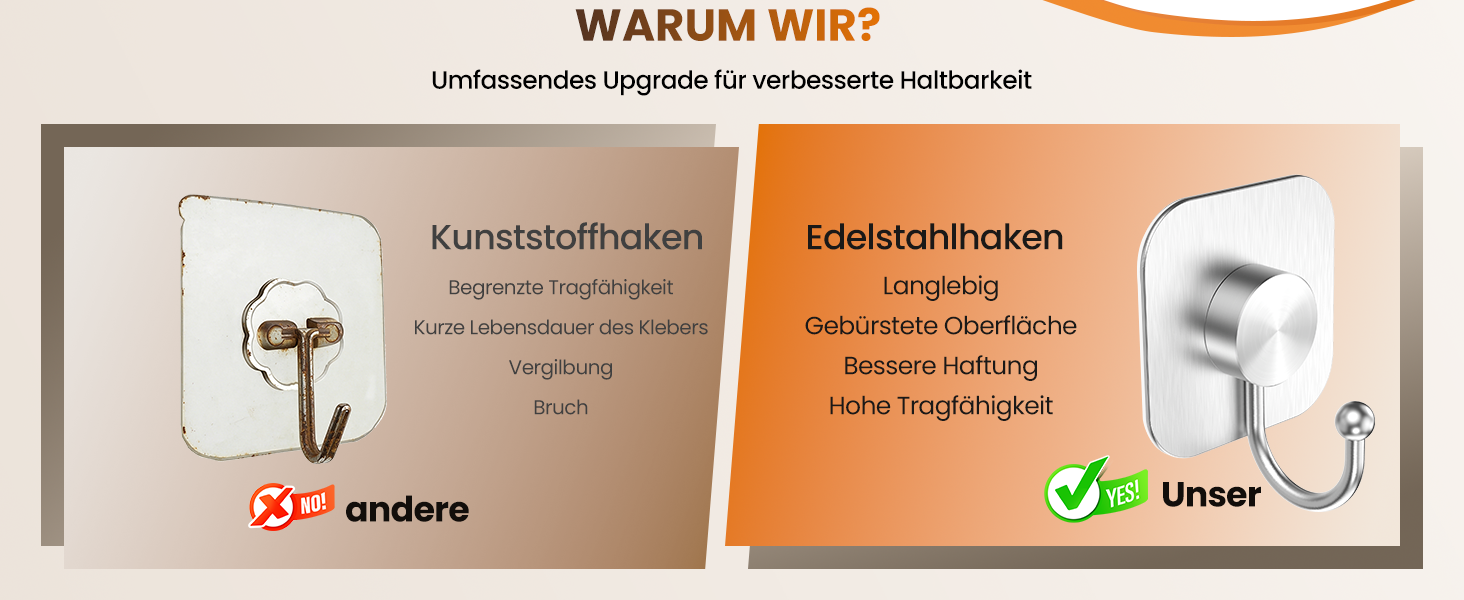 WARUM WIR?

Umfassendes Upgrade für verbesserte Haltbarkeit

Kunststoffhaken

Begrenzte Tragfähigkeit

Kurze Lebensdauer des Klebers

Vergilbung

Bruch

NO! andere

Edelstahlhaken

Langlebig

Gebürstete Oberfläche

Bessere Haftung

Hohe Tragfähigkeit

YES! Unser